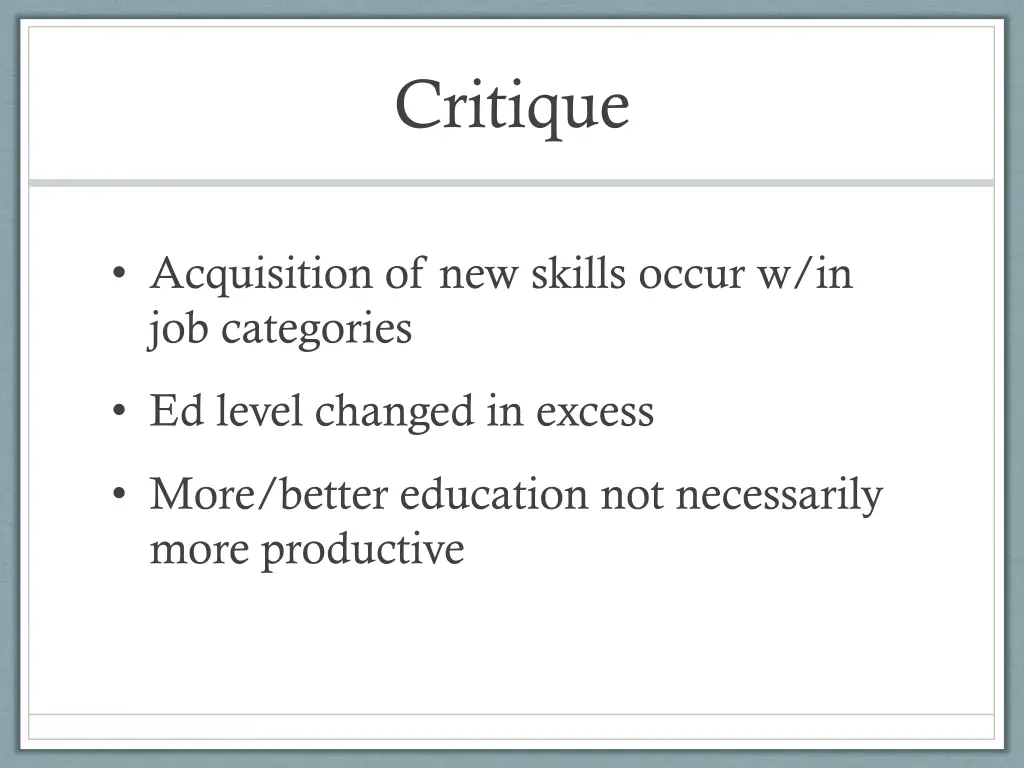 Critique

• Acquisition of new skills occur w/in job categories

• Ed level changed in excess

• More/better education not necessarily more productive